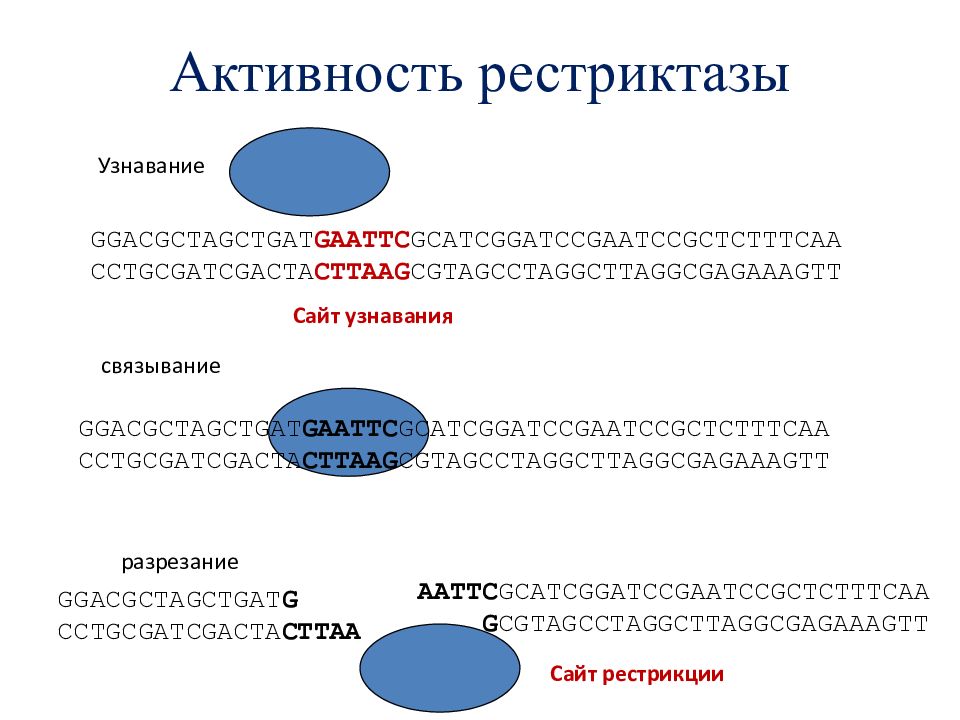 Активность рестриктазы

Узнавание

GGACGCTAGCTGATGAATTCGCATCGGATCCGAATCCGCTCTTTCAA
CCTGCGATCGACTACTTAAGCGTAGCCTAGGCTTAGGCGAGAAAGTT

Сайт узнавания

связывание

GGACGCTAGCTGATGAATTCGCATCGGATCCGAATCCGCTCTTTCAA
CCTGCGATCGACTACTTAAGCGTAGCCTAGGCTTAGGCGAGAAAGTT

разрезание

GGACGCTAGCTGATG
CCTGCGATCGACTACTTAA

AATTCGCATCGGATCCGAATCCGCTCTTTCAA
GCGTAGCCTAGGCTTAGGCGAGAAAGTT

Сайт рестрикции